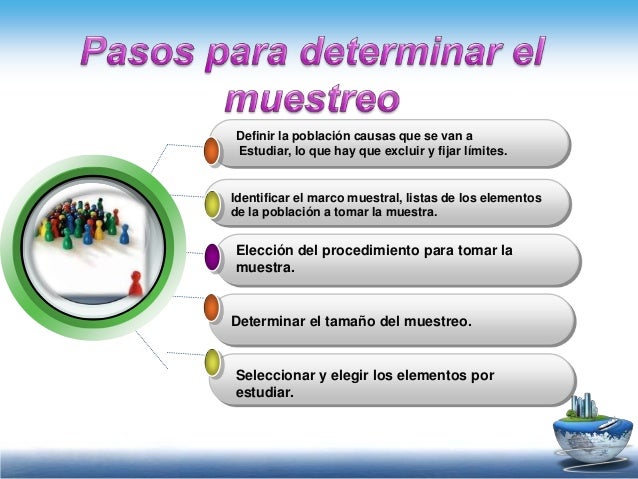 Pasos para determinar el muestreo

Definir la población causas que se van a Estudiar, lo que hay que excluir y fijar límites.

Identificar el marco muestral, listas de los elementos de la población a tomar la muestra.

Elección del procedimiento para tomar la muestra.

Determinar el tamaño del muestreo.

Seleccionar y elegir los elementos por estudiar.